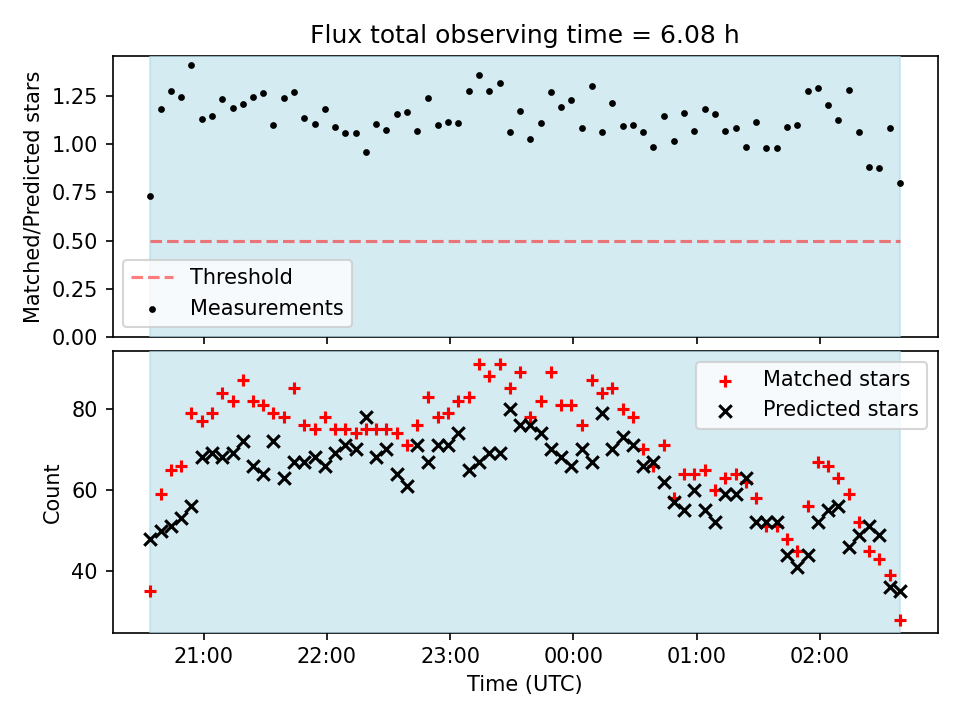 Flux total observing time = 6.08 h

Matched/Predicted stars

1.25
1.00
0.75
0.50
0.25
0.00

Threshold
Measurements

Count

80
60
40

Matched stars
Predicted stars

21:00
22:00
23:00
00:00
01:00
02:00

Time (UTC)